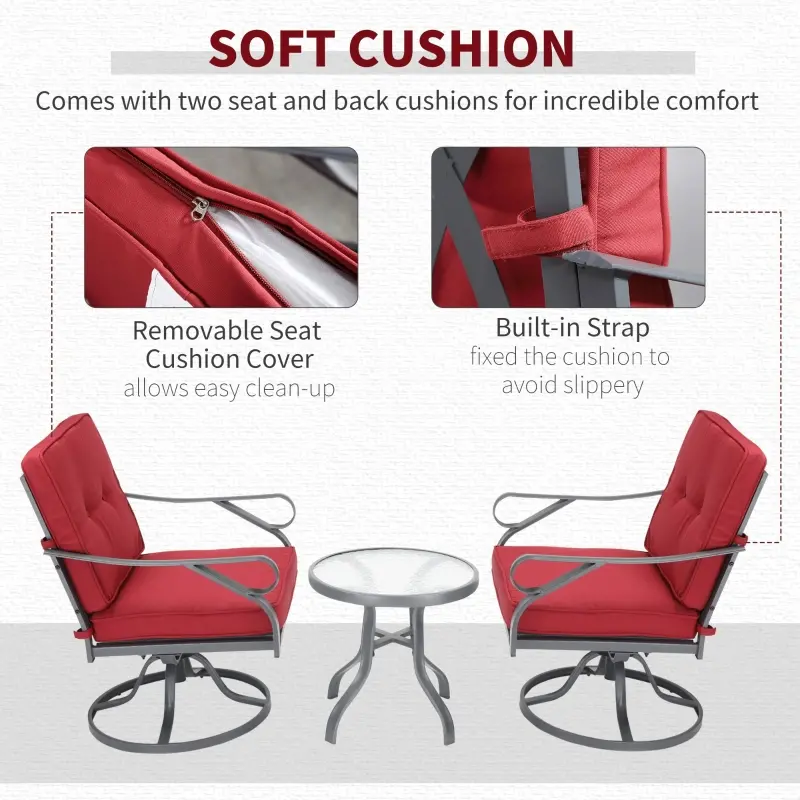 SOFT CUSHION

Comes with two seat and back cushions for incredible comfort

Removable Seat Cushion Cover
allows easy clean-up

Built-in Strap
fixed the cushion to avoid slippery